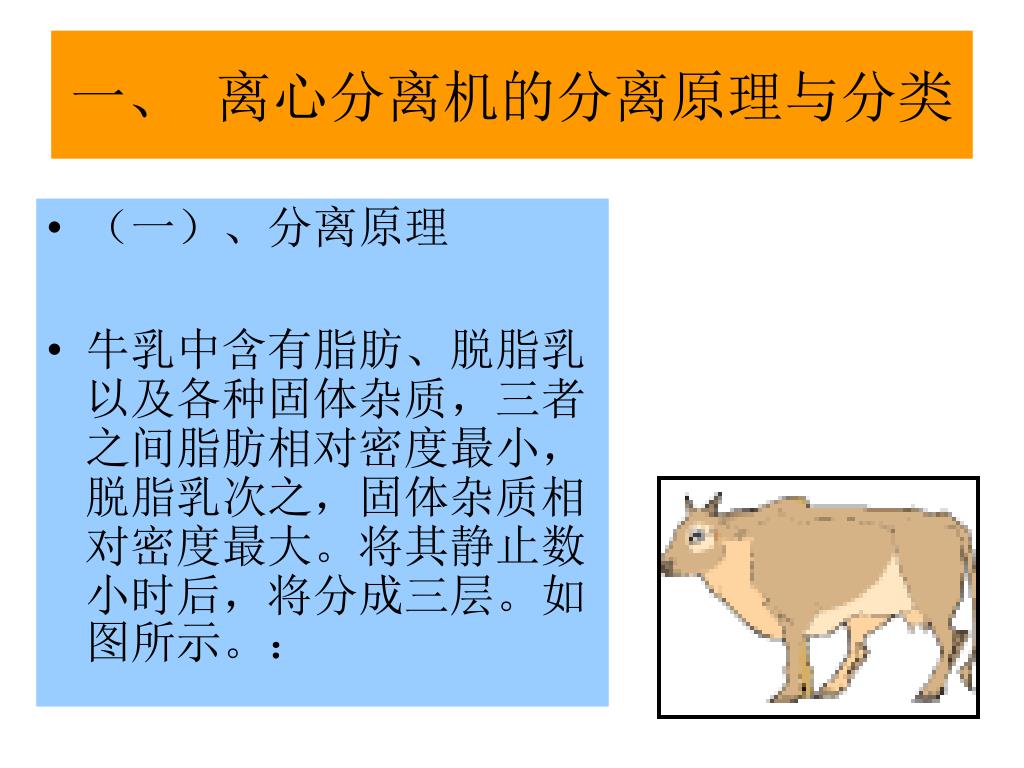 一、 离心分离机的分离原理与分类

• （一）、分离原理

• 牛乳中含有脂肪、脱脂乳以及各种固体杂质，三者之间脂肪相对密度最小，脱脂乳次之，固体杂质相对密度最大。将其静止数小时后，将分成三层。如图所示。：